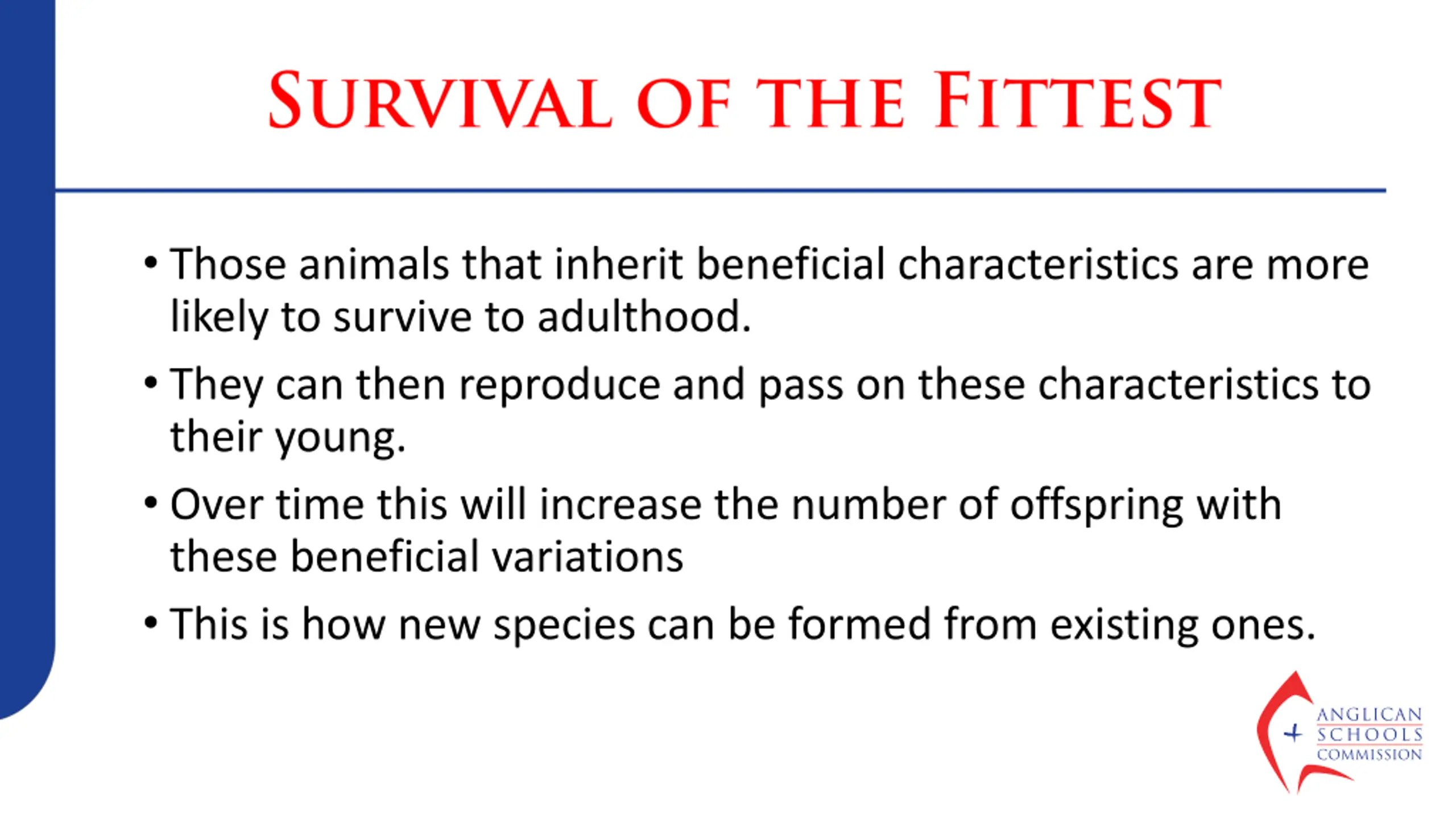 SURVIVAL OF THE FITTEST

• Those animals that inherit beneficial characteristics are more likely to survive to adulthood.

• They can then reproduce and pass on these characteristics to their young.

• Over time this will increase the number of offspring with these beneficial variations

• This is how new species can be formed from existing ones.

ANGLICAN SCHOOLS COMMISSION